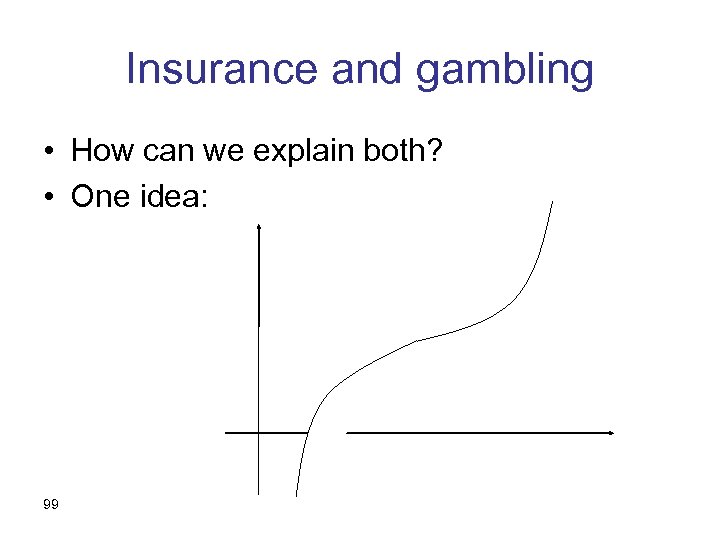 Insurance and gambling

• How can we explain both?
• One idea:

99